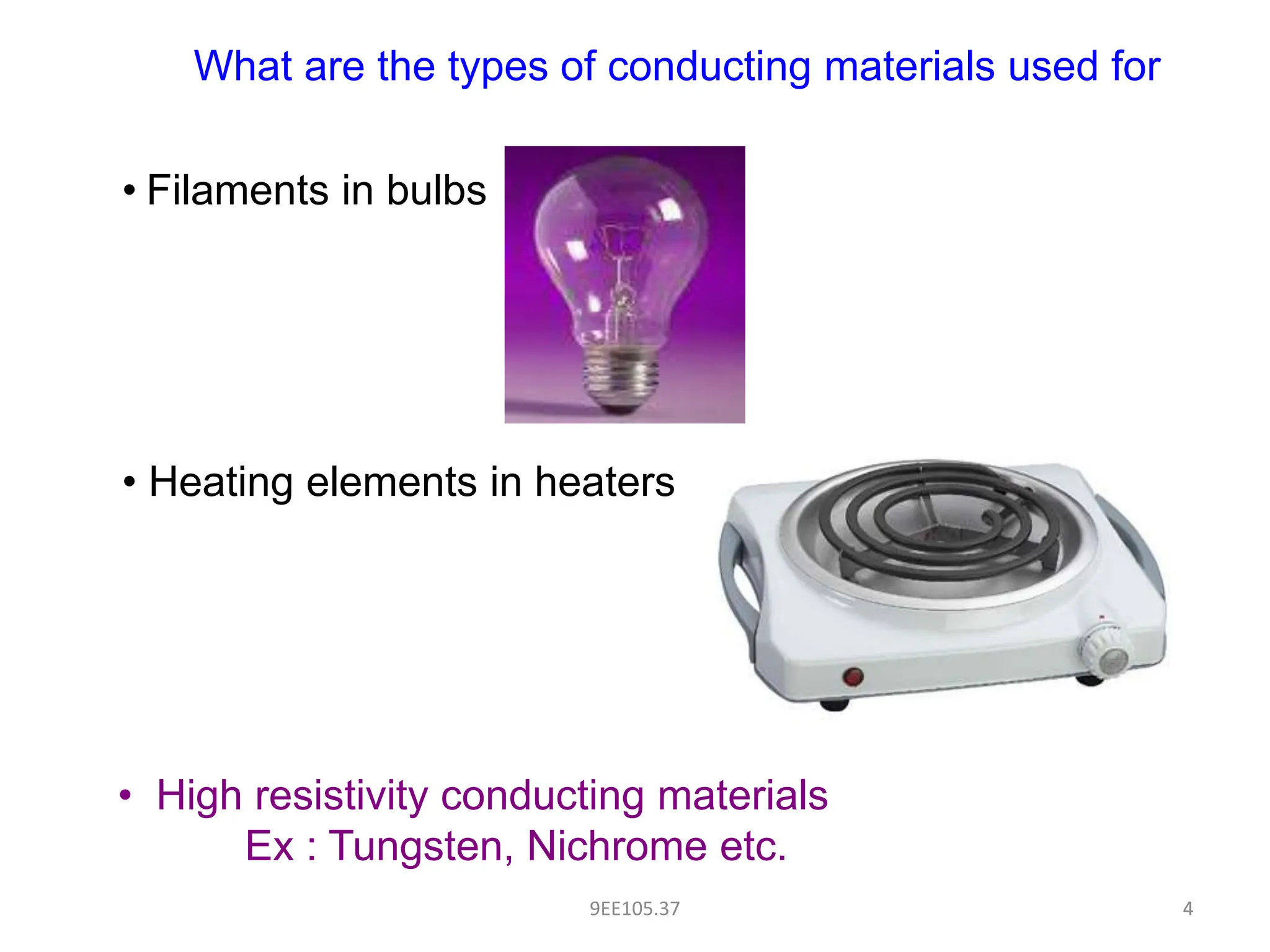 What are the types of conducting materials used for

• Filaments in bulbs

• Heating elements in heaters

• High resistivity conducting materials
Ex : Tungsten, Nichrome etc.

9EE105.37

4